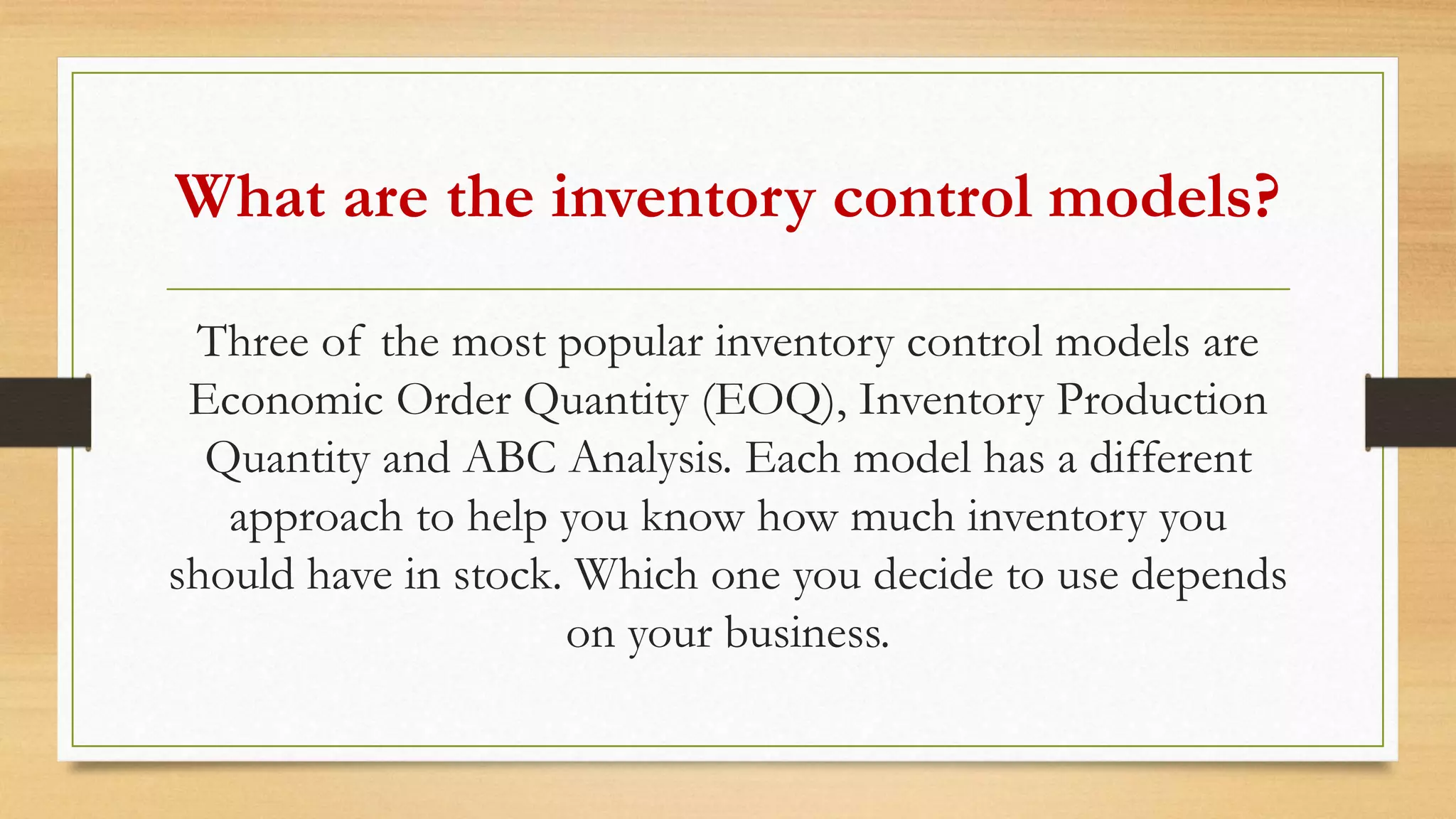 What are the inventory control models?

Three of the most popular inventory control models are Economic Order Quantity (EOQ), Inventory Production Quantity and ABC Analysis. Each model has a different approach to help you know how much inventory you should have in stock. Which one you decide to use depends on your business.